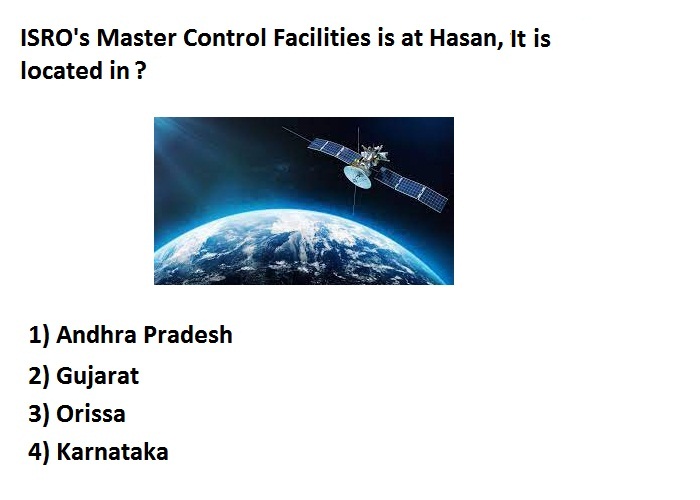 ISRO's Master Control Facilities is at Hasan, It is located in ?

1) Andhra Pradesh
2) Gujarat
3) Orissa
4) Karnataka